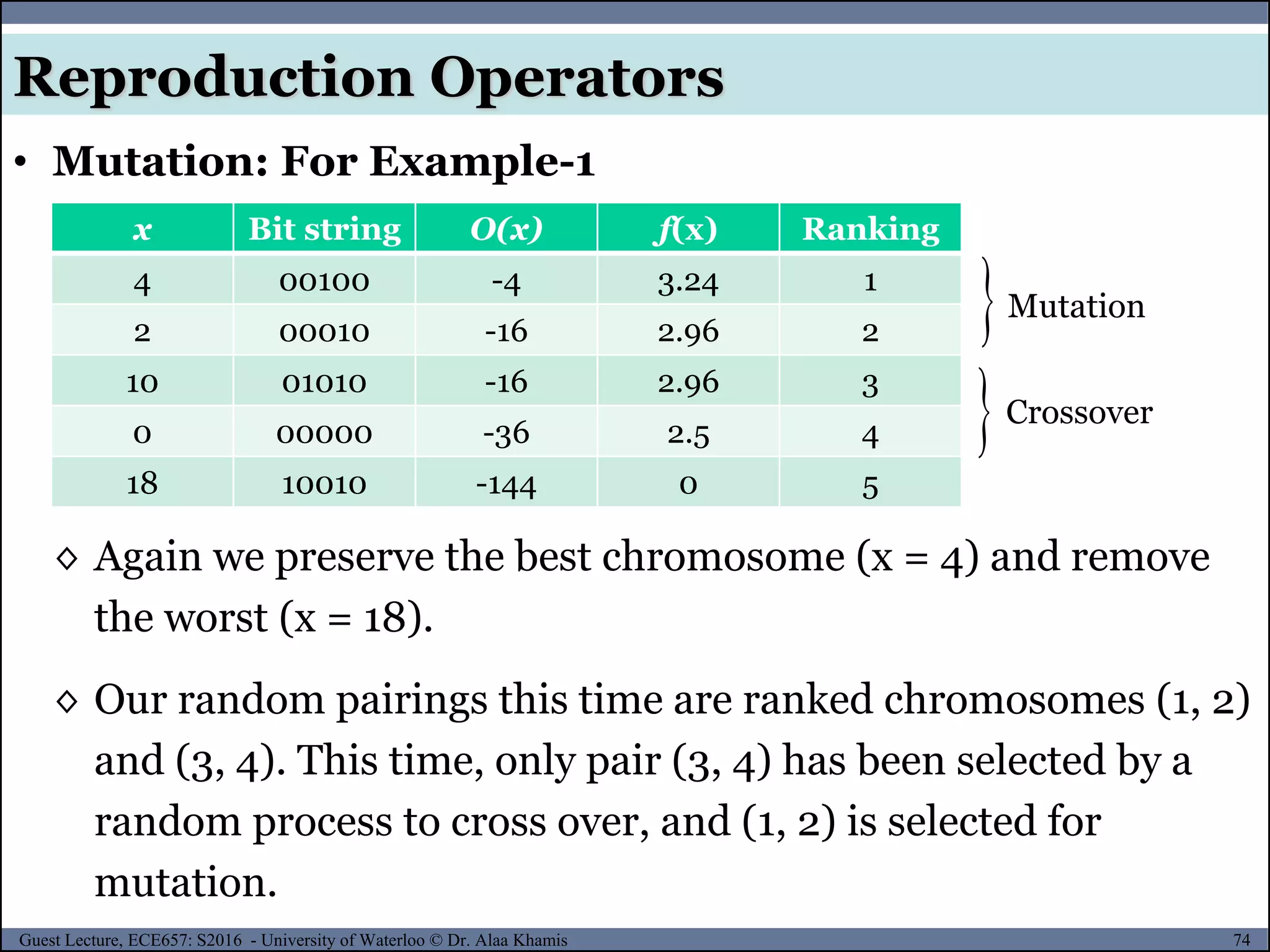 Reproduction Operators

• Mutation: For Example-1

| $x$ | Bit string | $O(x)$ | $f(x)$ | Ranking |
|---|---|---|---|---|
| 4 | 00100 | -4 | 3.24 | 1 |
| 2 | 00010 | -16 | 2.96 | 2 |
| 10 | 01010 | -16 | 2.96 | 3 |
| 0 | 00000 | -36 | 2.5 | 4 |
| 18 | 10010 | -144 | 0 | 5 |

Mutation

Crossover

◇ Again we preserve the best chromosome (x = 4) and remove the worst (x = 18).

◇ Our random pairings this time are ranked chromosomes (1, 2) and (3, 4). This time, only pair (3, 4) has been selected by a random process to cross over, and (1, 2) is selected for mutation.

Guest Lecture, ECE657: S2016 - University of Waterloo © Dr. Alaa Khamis

74